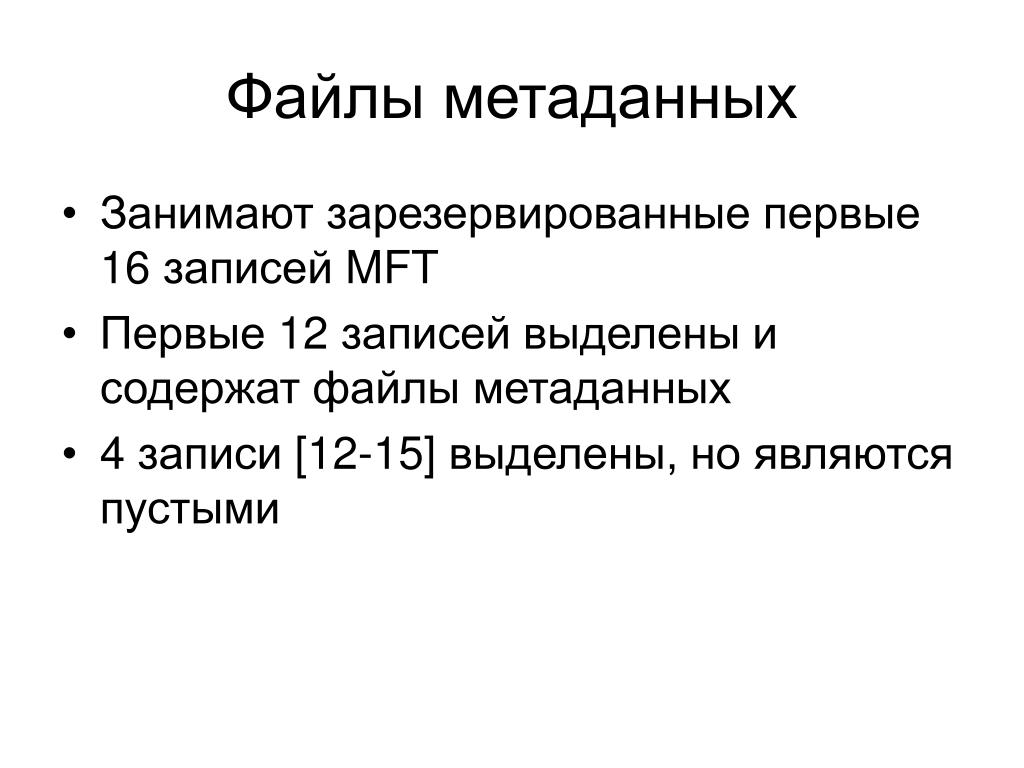 Файлы метаданных

• Занимают зарезервированные первые 16 записей MFT
• Первые 12 записей выделены и содержат файлы метаданных
• 4 записи [12-15] выделены, но являются пустыми